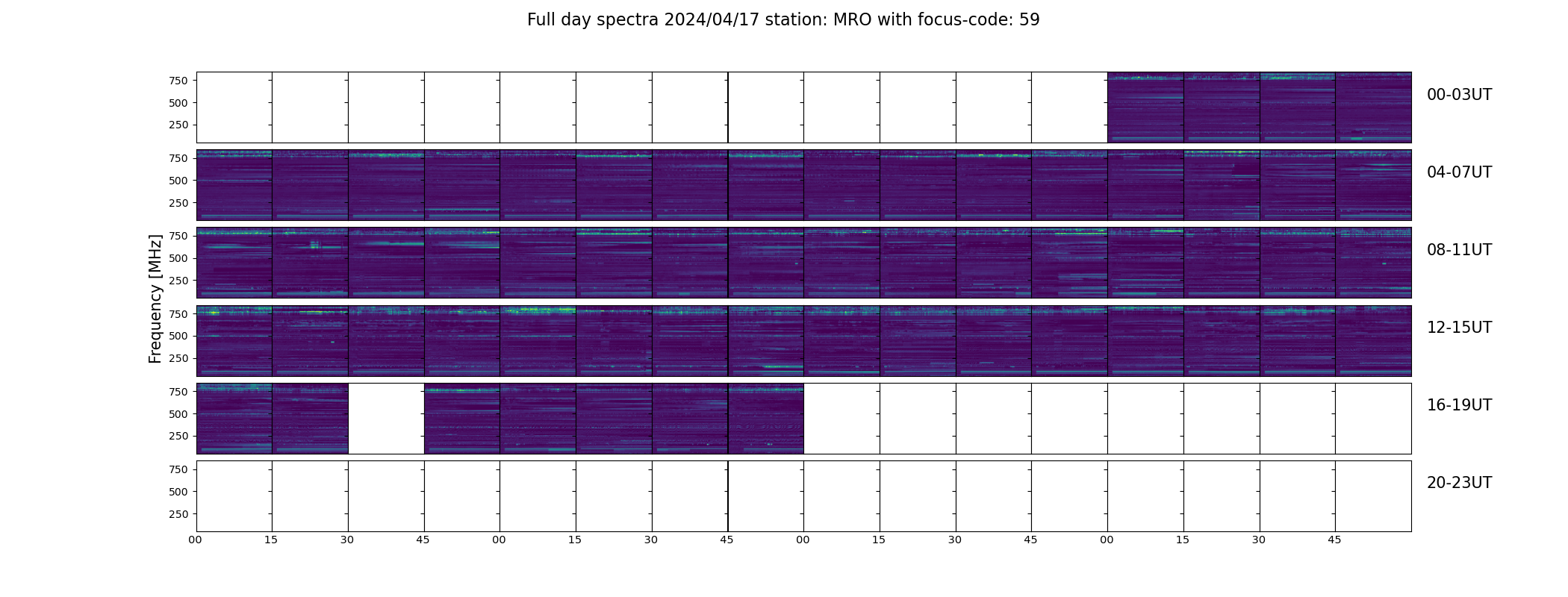 Full day spectra 2024/04/17 station: MRO with focus-code: 59

Frequency [MHz]

750
500
250
00-03UT

750
500
250
04-07UT

750
500
250
08-11UT

750
500
250
12-15UT

750
500
250
16-19UT

750
500
250
20-23UT

00 15 30 45 00 15 30 45 00 15 30 45 00 15 30 45